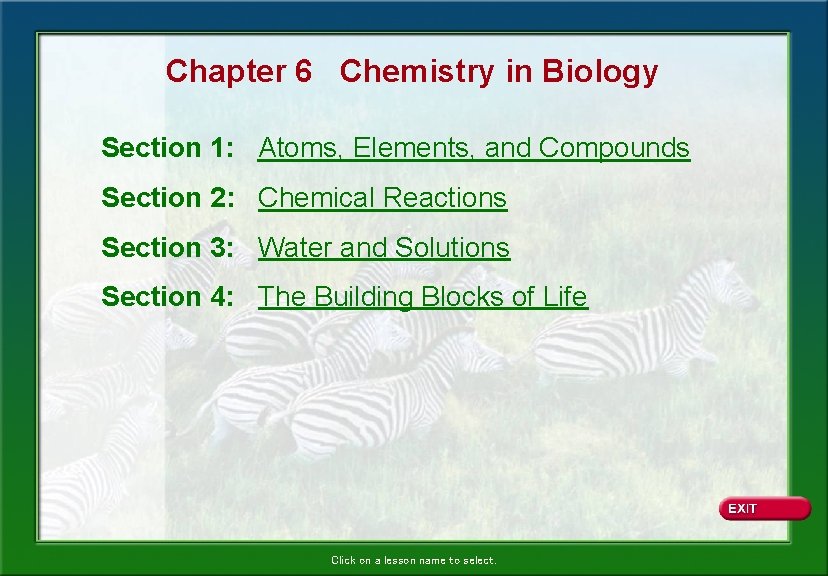 Chapter 6 Chemistry in Biology

Section 1: Atoms, Elements, and Compounds

Section 2: Chemical Reactions

Section 3: Water and Solutions

Section 4: The Building Blocks of Life

EXIT

Click on a lesson name to select.